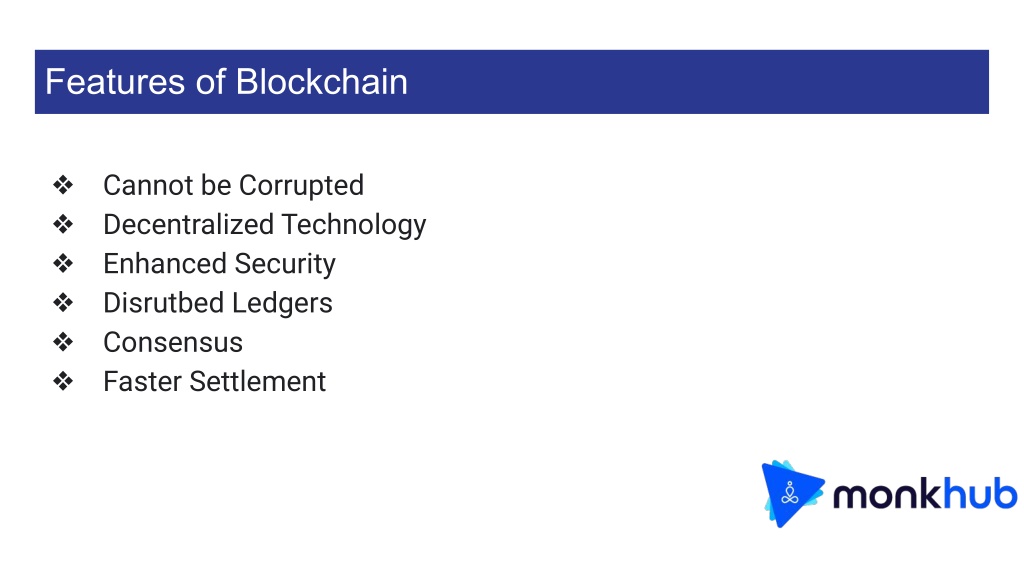 Features of Blockchain

❖ Cannot be Corrupted
❖ Decentralized Technology
❖ Enhanced Security
❖ Disrutbed Ledgers
❖ Consensus
❖ Faster Settlement

monkhub